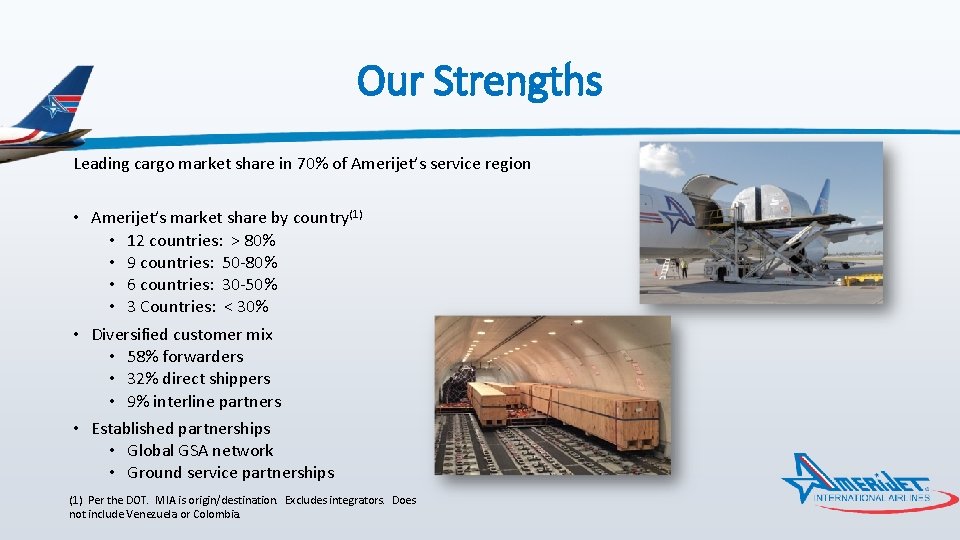 Our Strengths

Leading cargo market share in 70% of Amerijet's service region

• Amerijet's market share by country$^{(1)}$
  • 12 countries: > 80%
  • 9 countries: 50-80%
  • 6 countries: 30-50%
  • 3 Countries: < 30%
• Diversified customer mix
  • 58% forwarders
  • 32% direct shippers
  • 9% interline partners
• Established partnerships
  • Global GSA network
  • Ground service partnerships

(1) Per the DOT. MIA is origin/destination. Excludes integrators. Does not include Venezuela or Colombia.

AMERIJET INTERNATIONAL AIRLINES